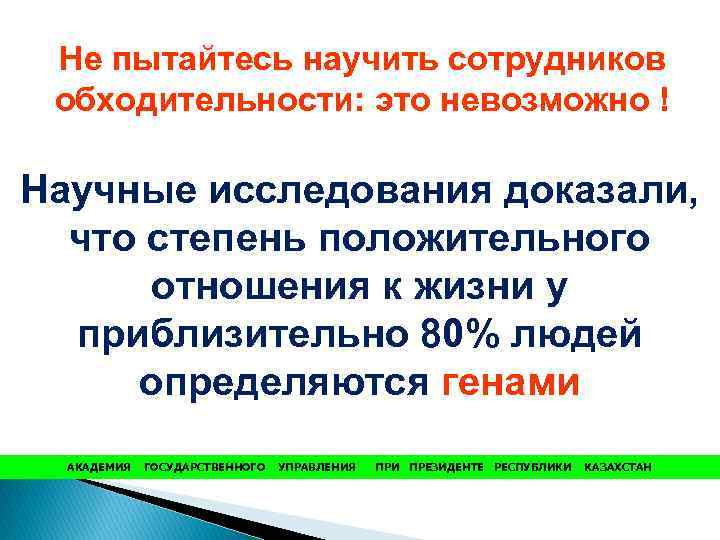 Не пытайтесь научить сотрудников обходительности: это невозможно !

Научные исследования доказали, что степень положительного отношения к жизни у приблизительно 80% людей определяются генами

АКАДЕМИЯ ГОСУДАРСТВЕННОГО УПРАВЛЕНИЯ ПРИ ПРЕЗИДЕНТЕ РЕСПУБЛИКИ КАЗАХСТАН